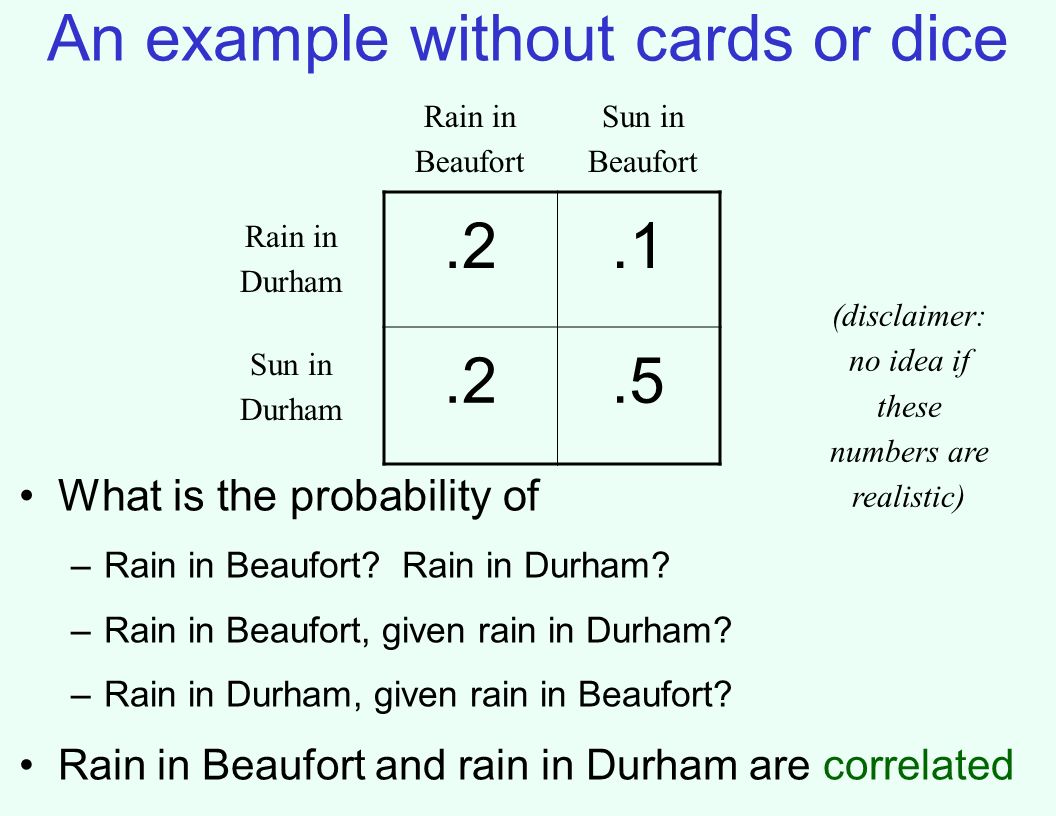 An example without cards or dice

| | Rain in Beaufort | Sun in Beaufort |
|---|---|---|
| Rain in Durham | .2 | .1 |
| Sun in Durham | .2 | .5 |

(disclaimer: no idea if these numbers are realistic)

• What is the probability of

– Rain in Beaufort? Rain in Durham?

– Rain in Beaufort, given rain in Durham?

– Rain in Durham, given rain in Beaufort?

• Rain in Beaufort and rain in Durham are correlated